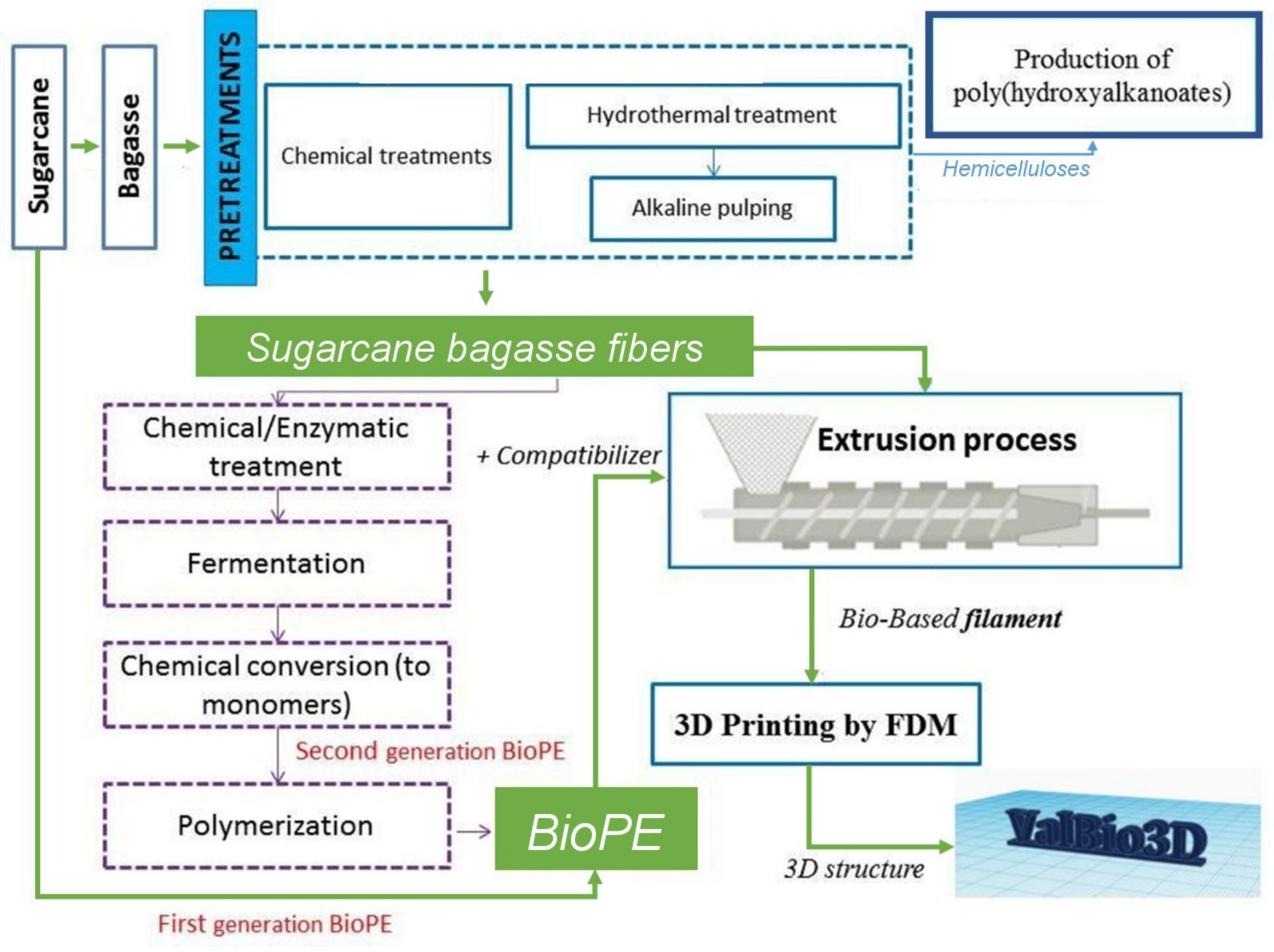 Sugarcane

Bagasse

PRETREATMENTS

Chemical treatments

Hydrothermal treatment

Alkaline pulping

Production of poly(hydroxyalkanoates)

Hemicelluloses

Sugarcane bagasse fibers

Chemical/Enzymatic treatment

Fermentation

Chemical conversion (to monomers)

Second generation BioPE

Polymerization

BioPE

First generation BioPE

+ Compatibilizer

Extrusion process

Bio-Based filament

3D Printing by FDM

3D structure

ValBio3D